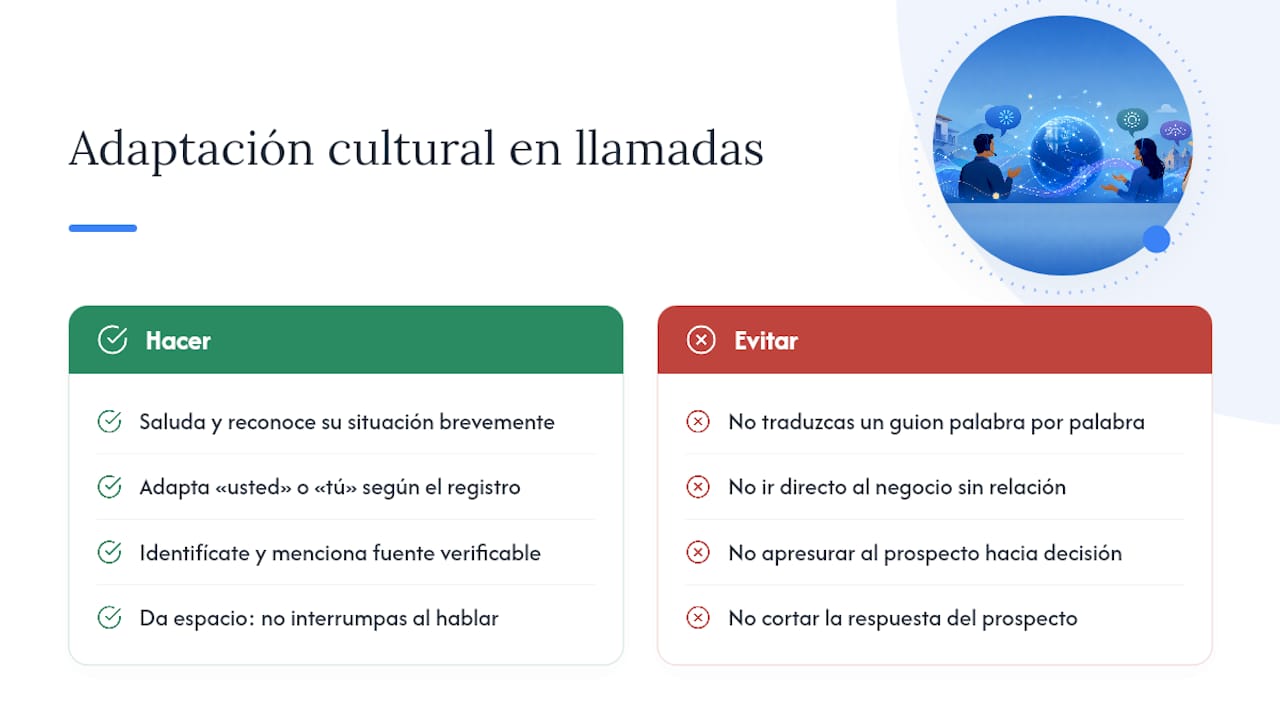 Adaptación cultural en llamadas

Hacer

Saluda y reconoce su situación brevemente

Adapta «usted» o «tú» según el registro

Identifícate y menciona fuente verificable

Da espacio: no interrumpas al hablar

Evitar

No traduzcas un guion palabra por palabra

No ir directo al negocio sin relación

No apresurar al prospecto hacia decisión

No cortar la respuesta del prospecto